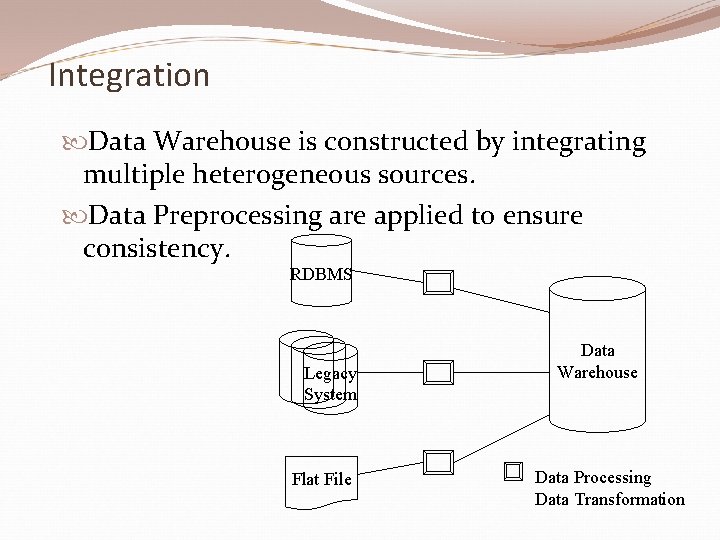 Integration

Data Warehouse is constructed by integrating multiple heterogeneous sources.

Data Preprocessing are applied to ensure consistency.

RDBMS

Legacy System

Flat File

Data Warehouse

Data Processing
Data Transformation